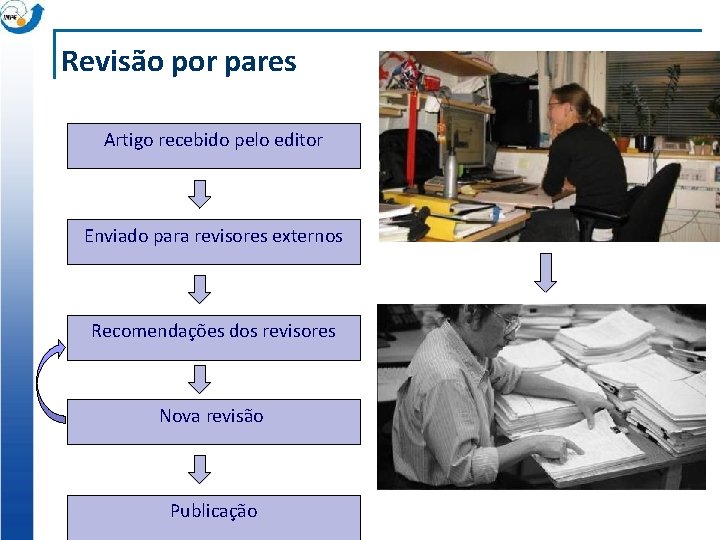 INPE

Revisão por pares

Artigo recebido pelo editor

Enviado para revisores externos

Recomendações dos revisores

Nova revisão

Publicação